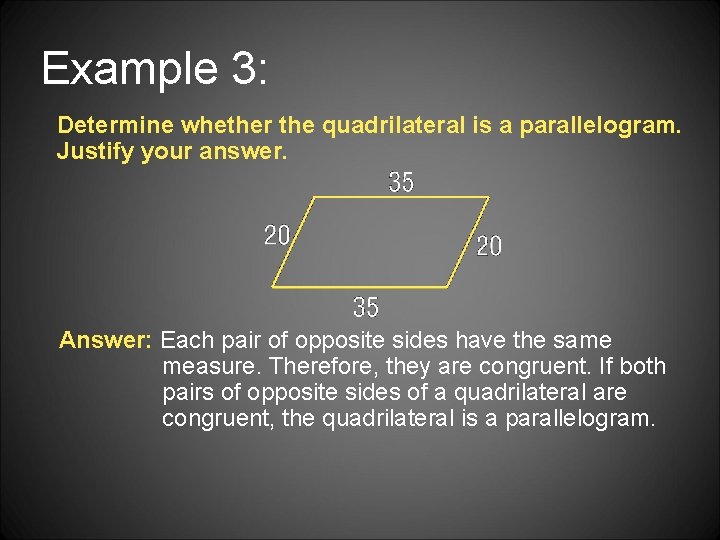 Example 3:

Determine whether the quadrilateral is a parallelogram. Justify your answer.

35

20

20

35

Answer: Each pair of opposite sides have the same measure. Therefore, they are congruent. If both pairs of opposite sides of a quadrilateral are congruent, the quadrilateral is a parallelogram.